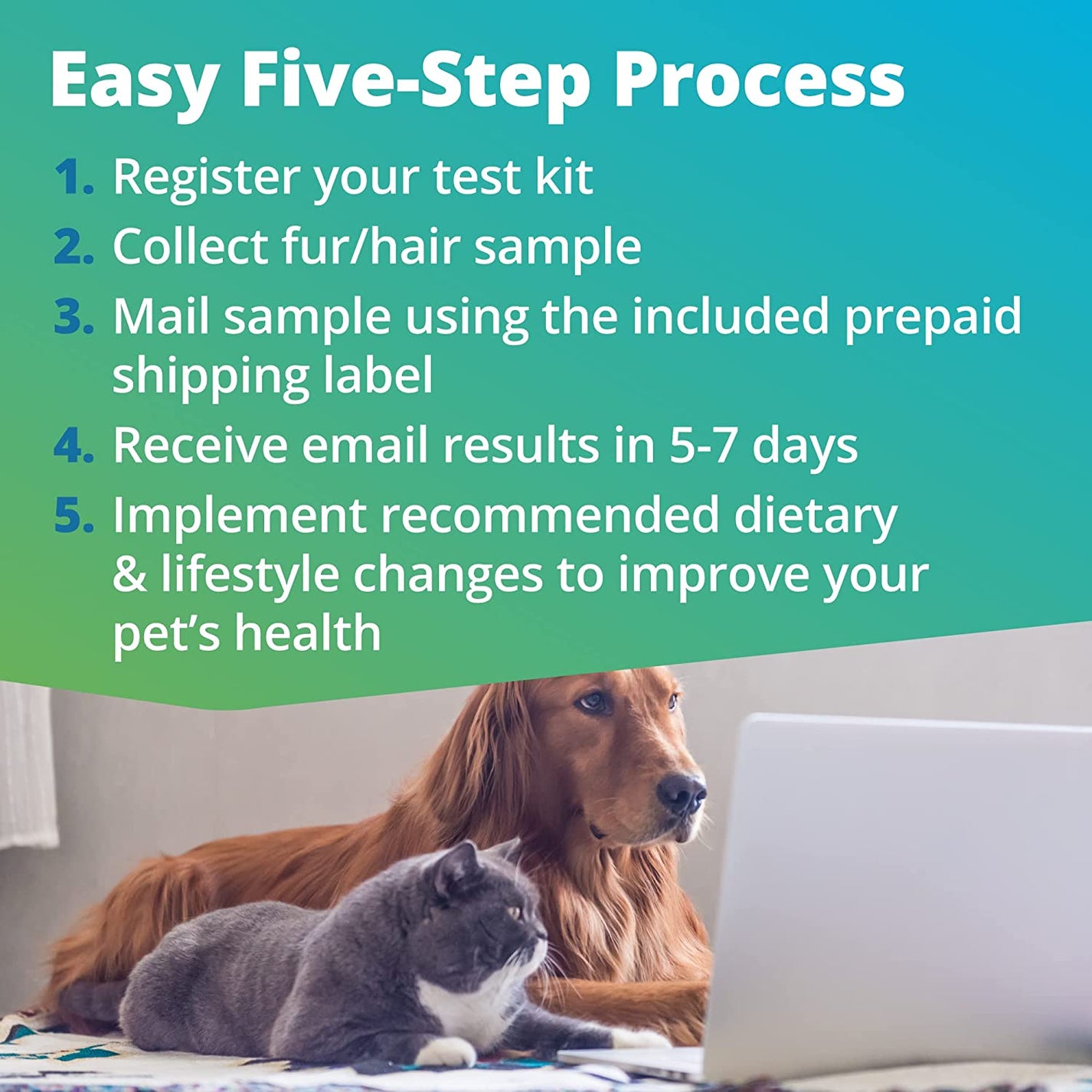 Easy Five-Step Process

1. Register your test kit
2. Collect fur/hair sample
3. Mail sample using the included prepaid shipping label
4. Receive email results in 5-7 days
5. Implement recommended dietary & lifestyle changes to improve your pet's health